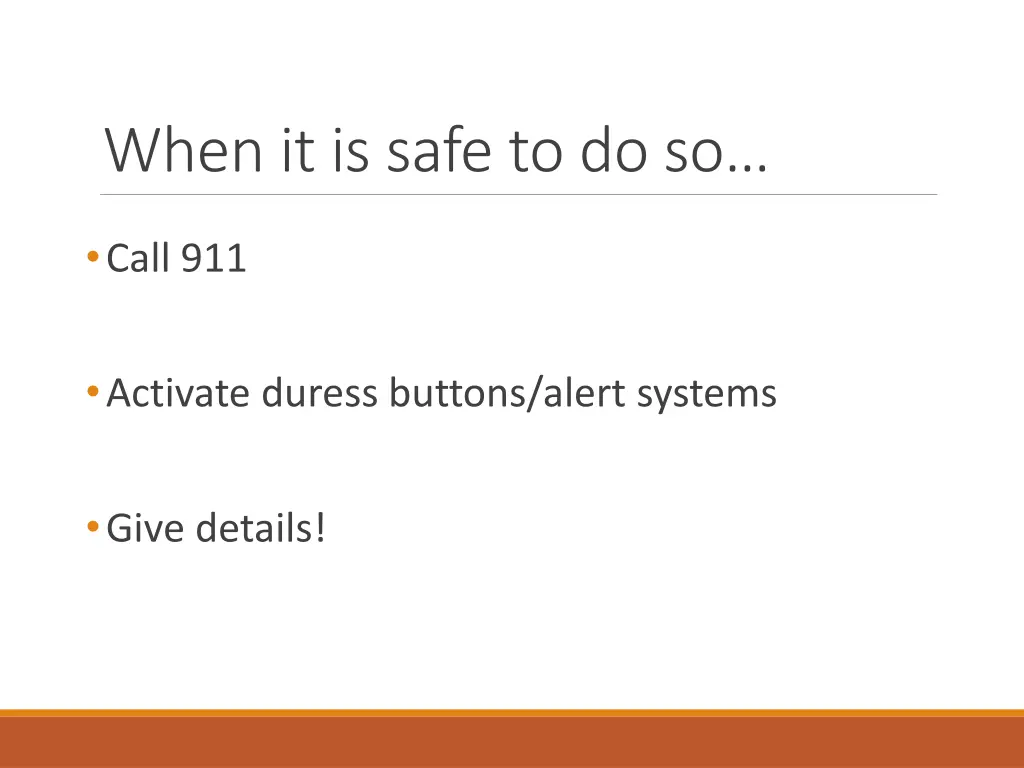 When it is safe to do so…

• Call 911

• Activate duress buttons/alert systems

• Give details!